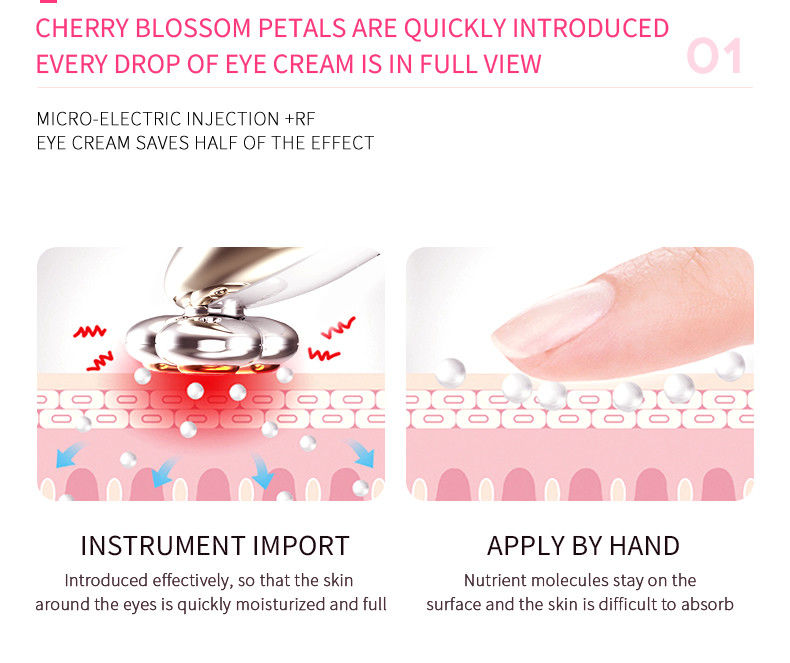 CHERRY BLOSSOM PETALS ARE QUICKLY INTRODUCED
EVERY DROP OF EYE CREAM IS IN FULL VIEW

01

MICRO-ELECTRIC INJECTION +RF
EYE CREAM SAVES HALF OF THE EFFECT

INSTRUMENT IMPORT
Introduced effectively, so that the skin around the eyes is quickly moisturized and full

APPLY BY HAND
Nutrient molecules stay on the surface and the skin is difficult to absorb